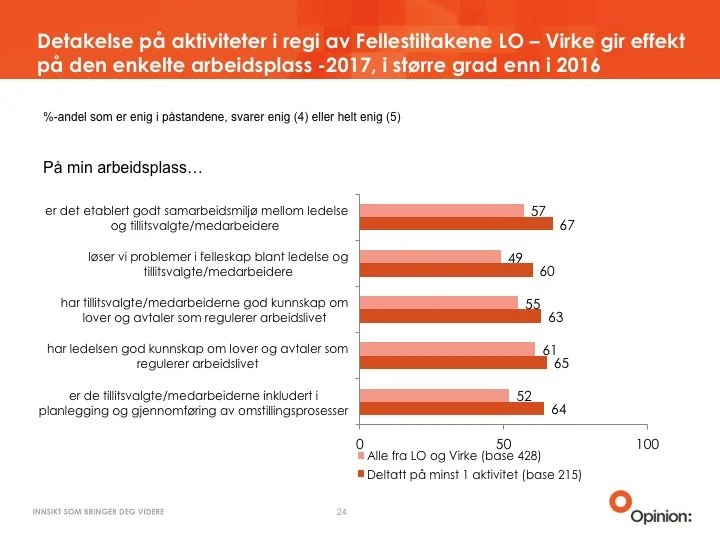 Detakelse på aktiviteter i regi av Fellestiltakene LO – Virke gir effekt på den enkelte arbeidsplass -2017, i større grad enn i 2016

%-andel som er enig i påstandene, svarer enig (4) eller helt enig (5)

På min arbeidsplass…

er det etablert godt samarbeidsmiljø mellom ledelse og tillitsvalgte/medarbeidere
57
67

løser vi problemer i felleskap blant ledelse og tillitsvalgte/medarbeidere
49
60

har tillitsvalgte/medarbeiderne god kunnskap om lover og avtaler som regulerer arbeidslivet
55
63

har ledelsen god kunnskap om lover og avtaler som regulerer arbeidslivet
61
65

er de tillitsvalgte/medarbeiderne inkludert i planlegging og gjennomføring av omstillingsprosesser
52
64

0
50
100

Alle fra LO og Virke (base 428)
Deltatt på minst 1 aktivitet (base 215)

INNSIKT SOM BRINGER DEG VIDERE
24
Opinion: